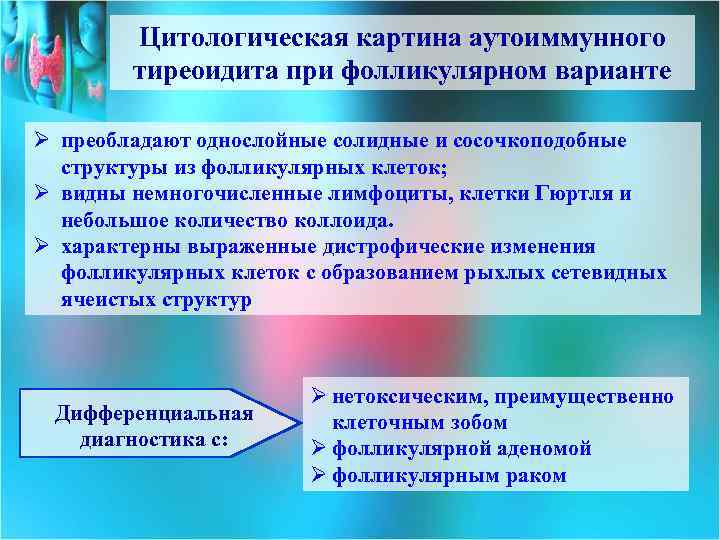 Цитологическая картина аутоиммунного тиреоидита при фолликулярном варианте

➢ преобладают однослойные солидные и сосочкоподобные структуры из фолликулярных клеток;
➢ видны немногочисленные лимфоциты, клетки Гюртля и небольшое количество коллоида.
➢ характерны выраженные дистрофические изменения фолликулярных клеток с образованием рыхлых сетевидных ячеистых структур

Дифференциальная диагностика с:

➢ нетоксическим, преимущественно клеточным зобом
➢ фолликулярной аденомой
➢ фолликулярным раком